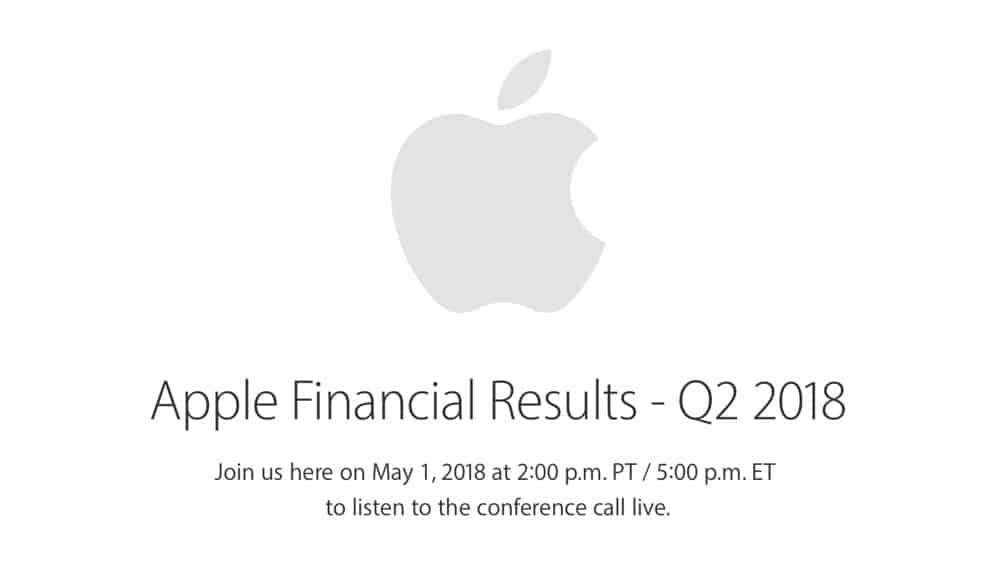 Apple Financial Results - Q2 2018

Join us here on May 1, 2018 at 2:00 p.m. PT / 5:00 p.m. ET to listen to the conference call live.